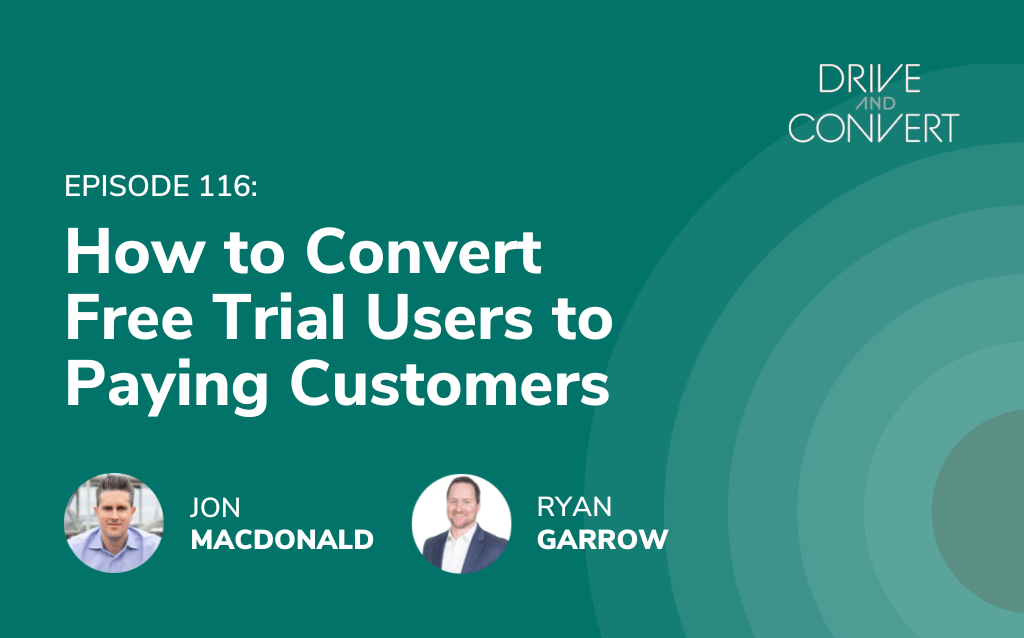 DRIVE
AND
CONVERT

EPISODE 116:

How to Convert Free Trial Users to Paying Customers

JON
MACDONALD

RYAN
GARROW